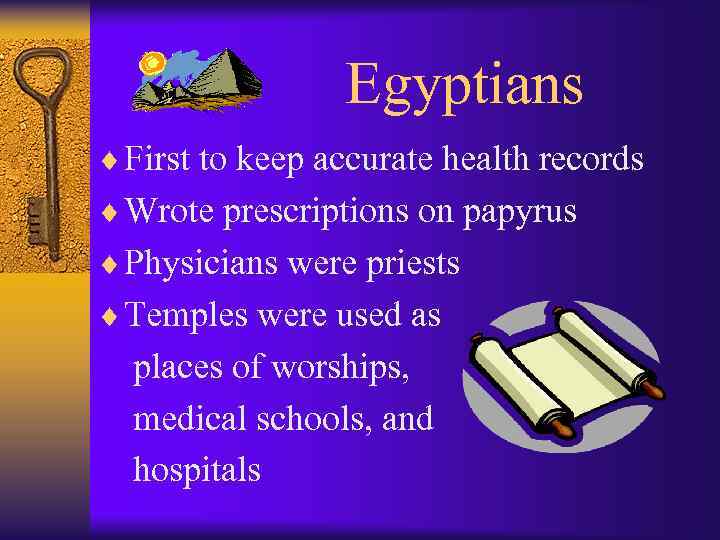 Egyptians

♦ First to keep accurate health records
♦ Wrote prescriptions on papyrus
♦ Physicians were priests
♦ Temples were used as places of worships, medical schools, and hospitals